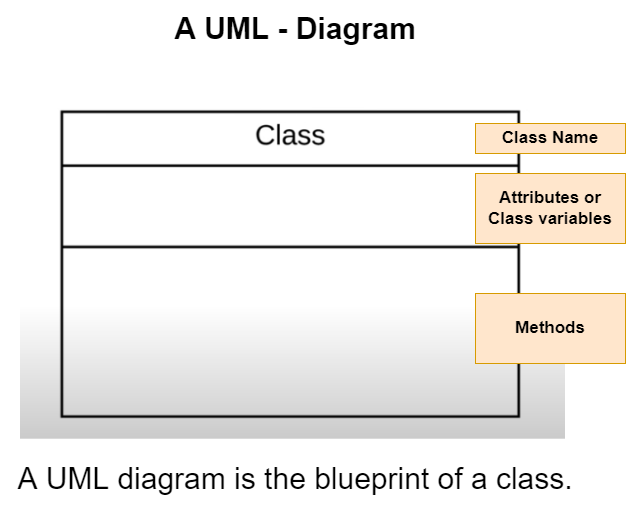 A UML - Diagram

Class

Class Name

Attributes or Class variables

Methods

A UML diagram is the blueprint of a class.